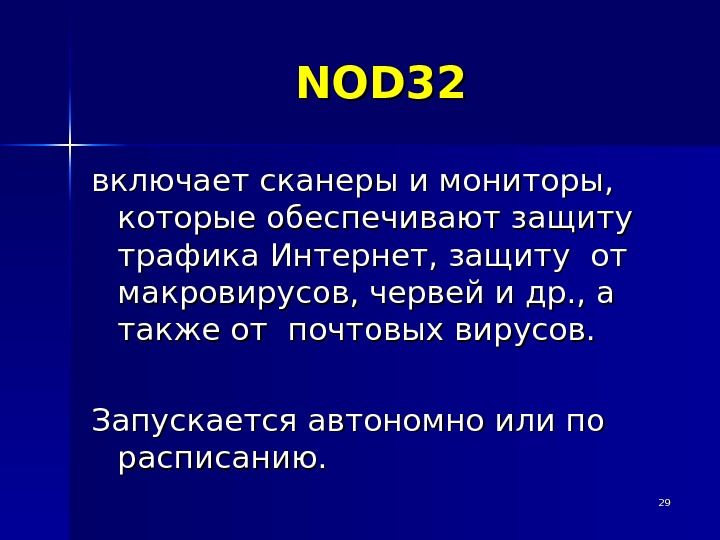 NOD32

включает сканеры и мониторы, которые обеспечивают защиту трафика Интернет, защиту  от макровирусов, червей и др., а также от  почтовых вирусов.

Запускается автономно или по расписанию.

29